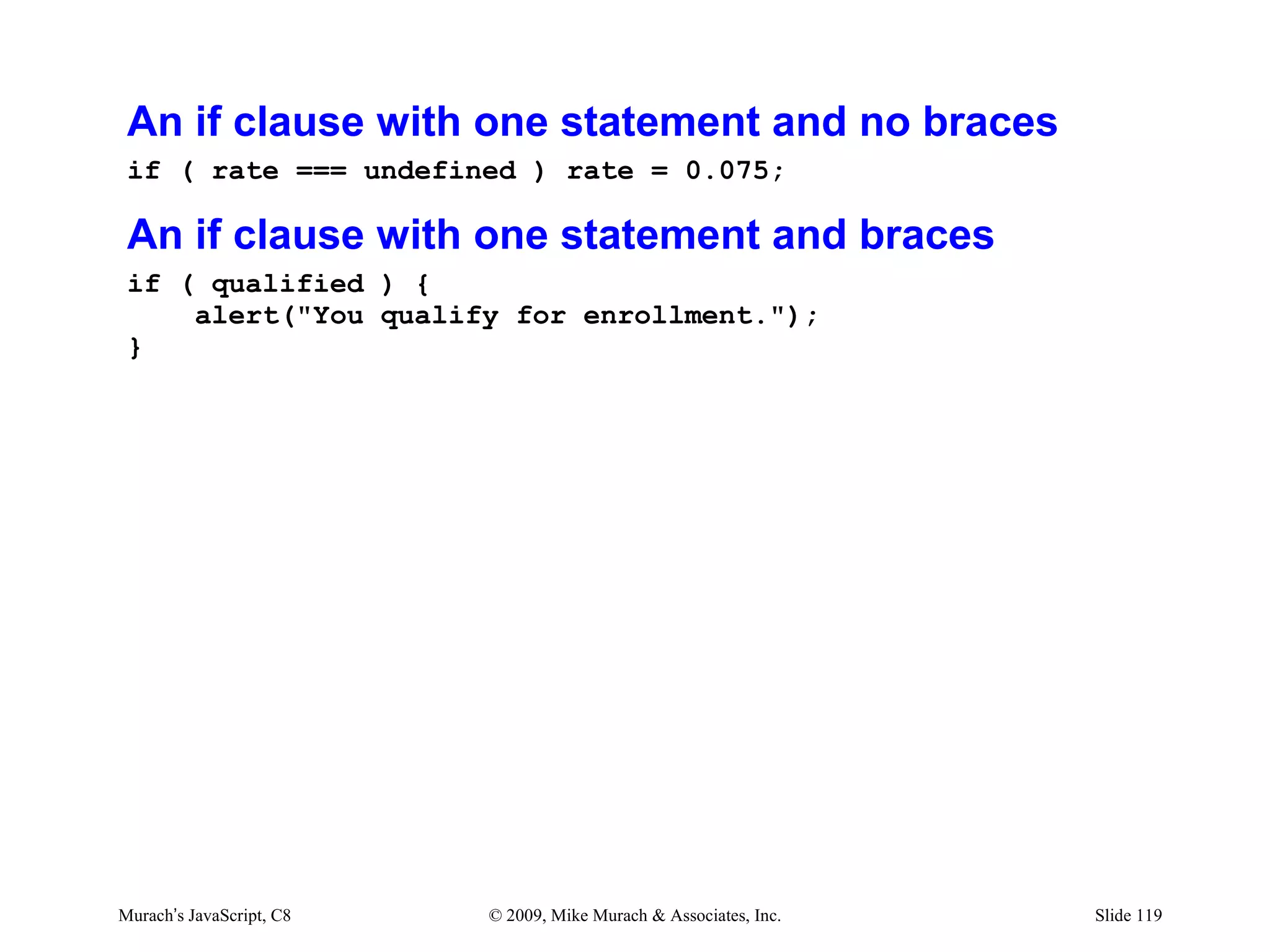 An if clause with one statement and no braces

if ( rate === undefined ) rate = 0.075;

An if clause with one statement and braces

if ( qualified ) {
    alert("You qualify for enrollment.");
}

Murach's JavaScript, C8

© 2009, Mike Murach & Associates, Inc.

Slide 119